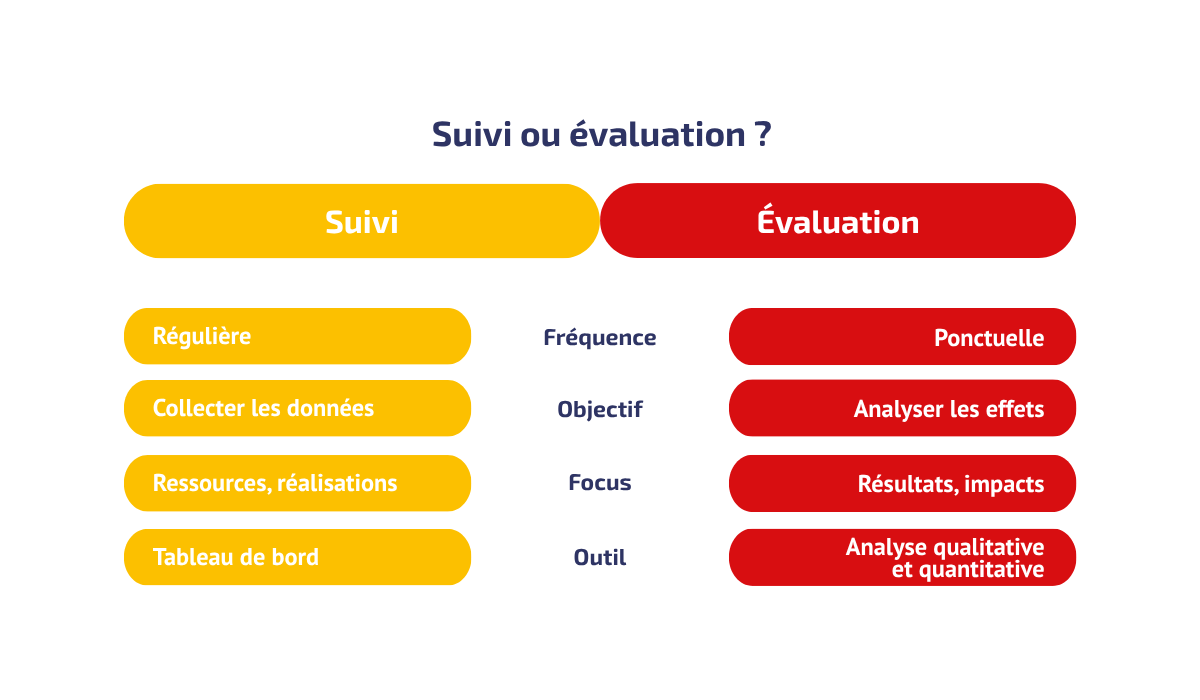 Suivi ou évaluation ?

| Suivi | | Évaluation |
|---|---|---|
| Régulière | Fréquence | Ponctuelle |
| Collecter les données | Objectif | Analyser les effets |
| Ressources, réalisations | Focus | Résultats, impacts |
| Tableau de bord | Outil | Analyse qualitative et quantitative |